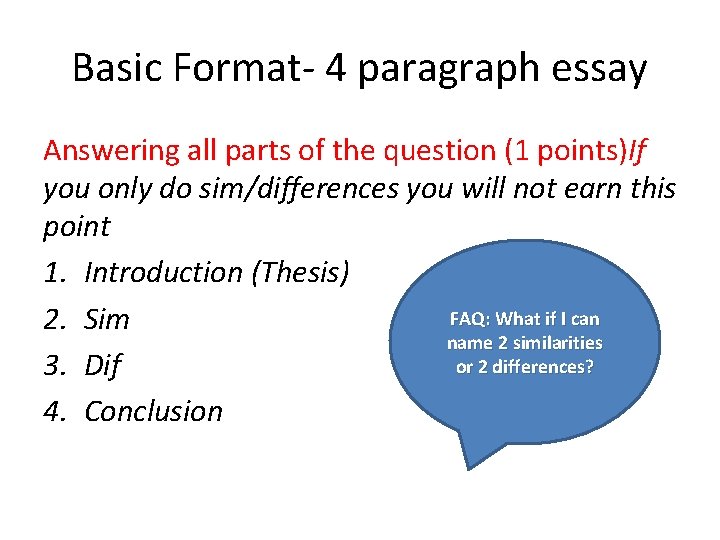 Basic Format- 4 paragraph essay

Answering all parts of the question (1 points)If you only do sim/differences you will not earn this point

1. Introduction (Thesis)
2. Sim
3. Dif
4. Conclusion

FAQ: What if I can name 2 similarities or 2 differences?